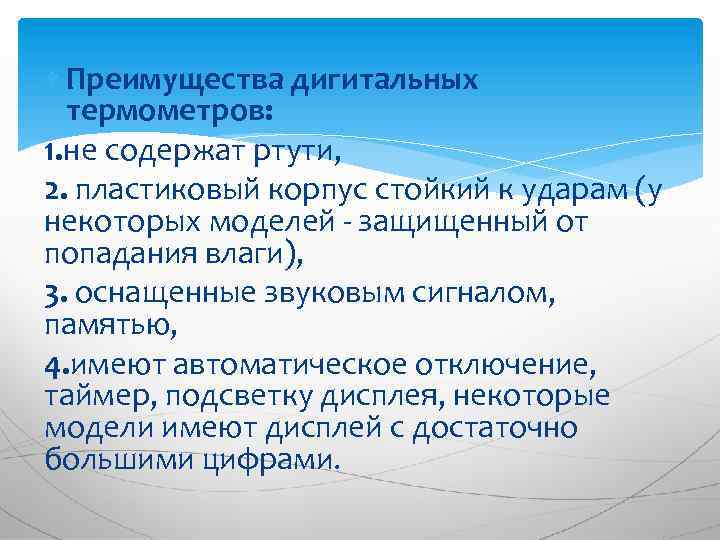 Преимущества дигитальных термометров:

1.не содержат ртути,

2. пластиковый корпус стойкий к ударам (у некоторых моделей - защищенный от попадания влаги),

3. оснащенные звуковым сигналом, памятью,

4.имеют автоматическое отключение, таймер, подсветку дисплея, некоторые модели имеют дисплей с достаточно большими цифрами.